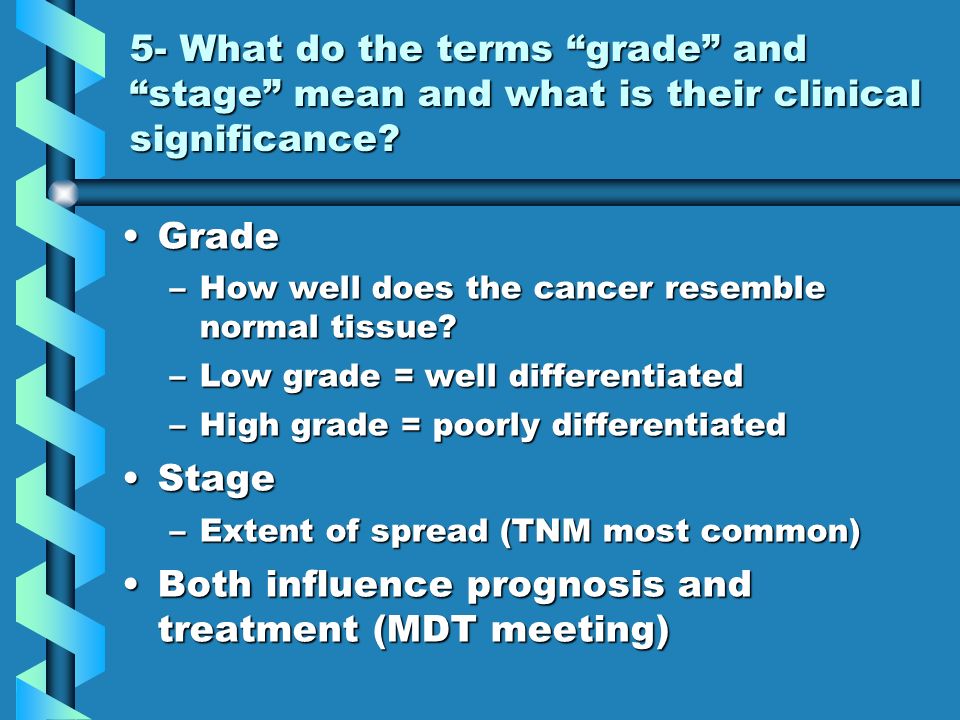 5- What do the terms “grade” and “stage” mean and what is their clinical significance?

• Grade
– How well does the cancer resemble normal tissue?
– Low grade = well differentiated
– High grade = poorly differentiated
• Stage
– Extent of spread (TNM most common)
• Both influence prognosis and treatment (MDT meeting)